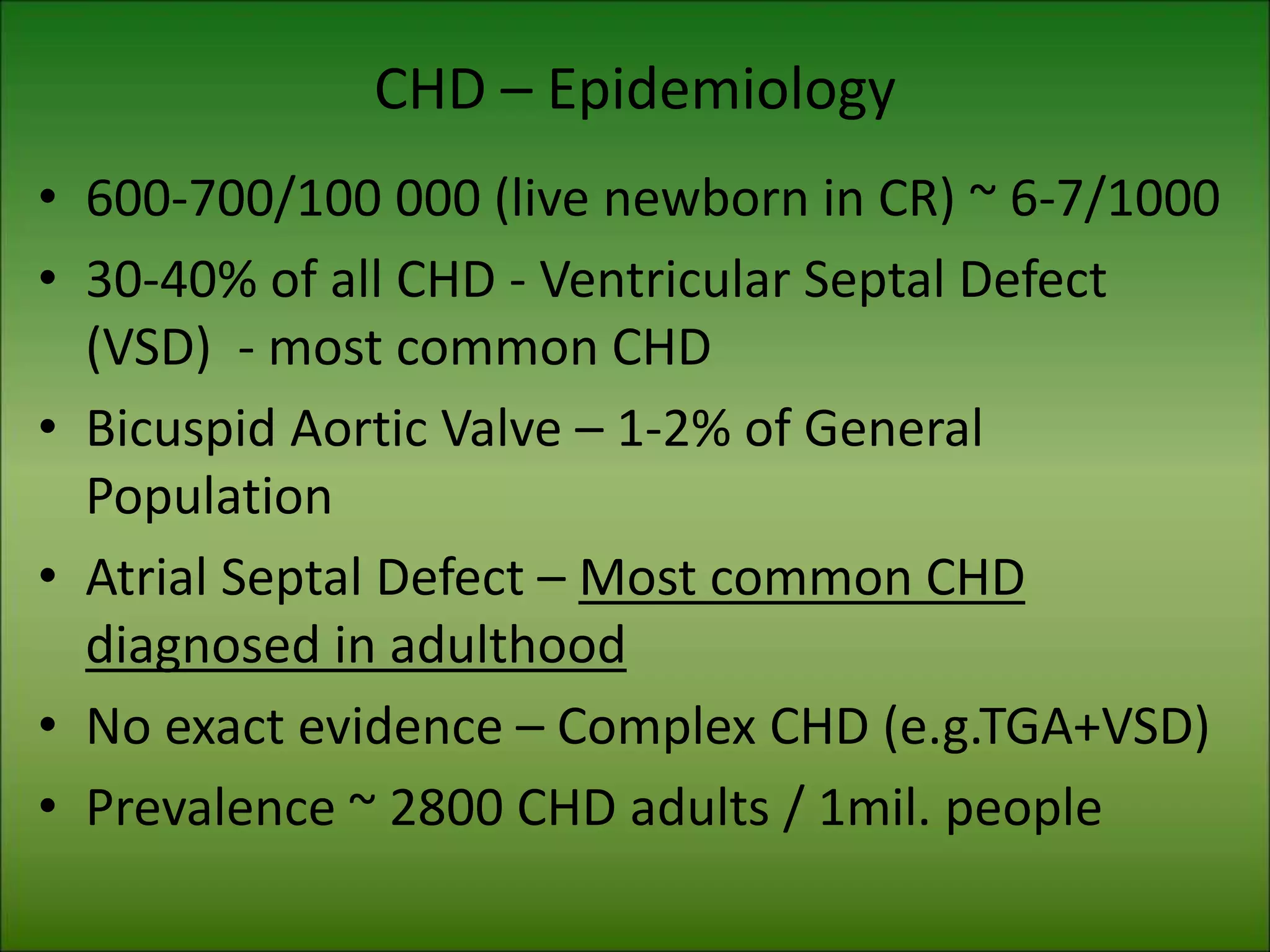 CHD – Epidemiology

• 600-700/100 000 (live newborn in CR) ~ 6-7/1000
• 30-40% of all CHD - Ventricular Septal Defect (VSD) - most common CHD
• Bicuspid Aortic Valve – 1-2% of General Population
• Atrial Septal Defect – Most common CHD diagnosed in adulthood
• No exact evidence – Complex CHD (e.g.TGA+VSD)
• Prevalence ~ 2800 CHD adults / 1mil. people